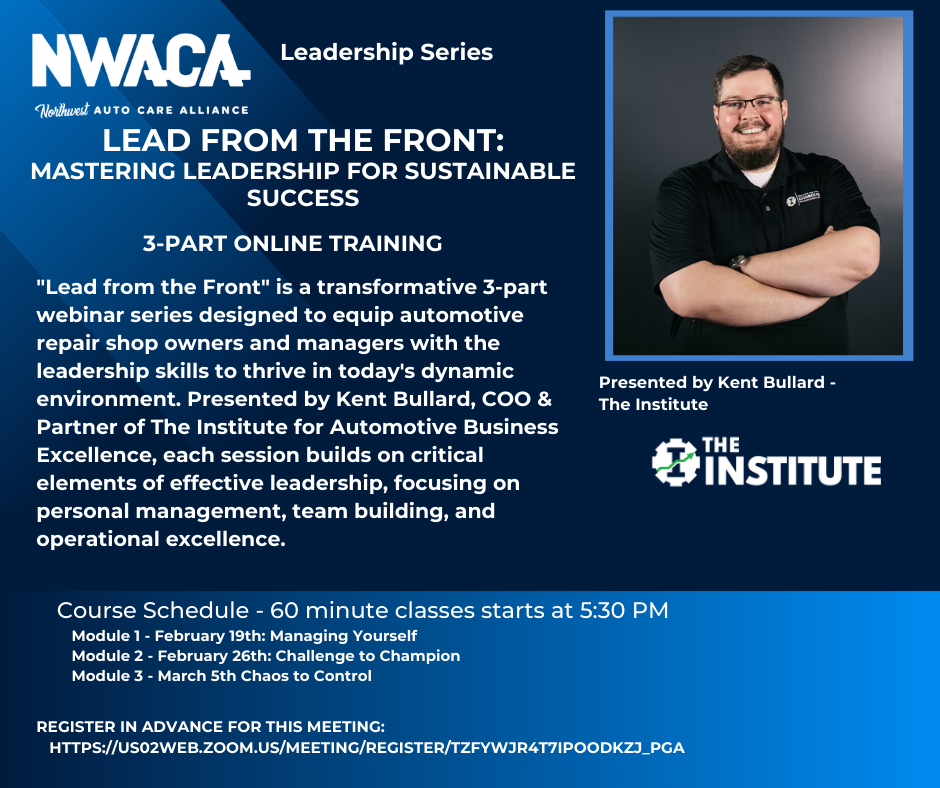 NWACA

Northwest AUTO CARE ALLIANCE

Leadership Series

LEAD FROM THE FRONT:
MASTERING LEADERSHIP FOR SUSTAINABLE SUCCESS

3-PART ONLINE TRAINING

"Lead from the Front" is a transformative 3-part webinar series designed to equip automotive repair shop owners and managers with the leadership skills to thrive in today's dynamic environment. Presented by Kent Bullard, COO & Partner of The Institute for Automotive Business Excellence, each session builds on critical elements of effective leadership, focusing on personal management, team building, and operational excellence.

Presented by Kent Bullard - The Institute

THE INSTITUTE

Course Schedule - 60 minute classes starts at 5:30 PM
Module 1 - February 19th: Managing Yourself
Module 2 - February 26th: Challenge to Champion
Module 3 - March 5th Chaos to Control

REGISTER IN ADVANCE FOR THIS MEETING:
HTTPS://US02WEB.ZOOM.US/MEETING/REGISTER/TZFYWJR4T7IPOODKZJ_PGA